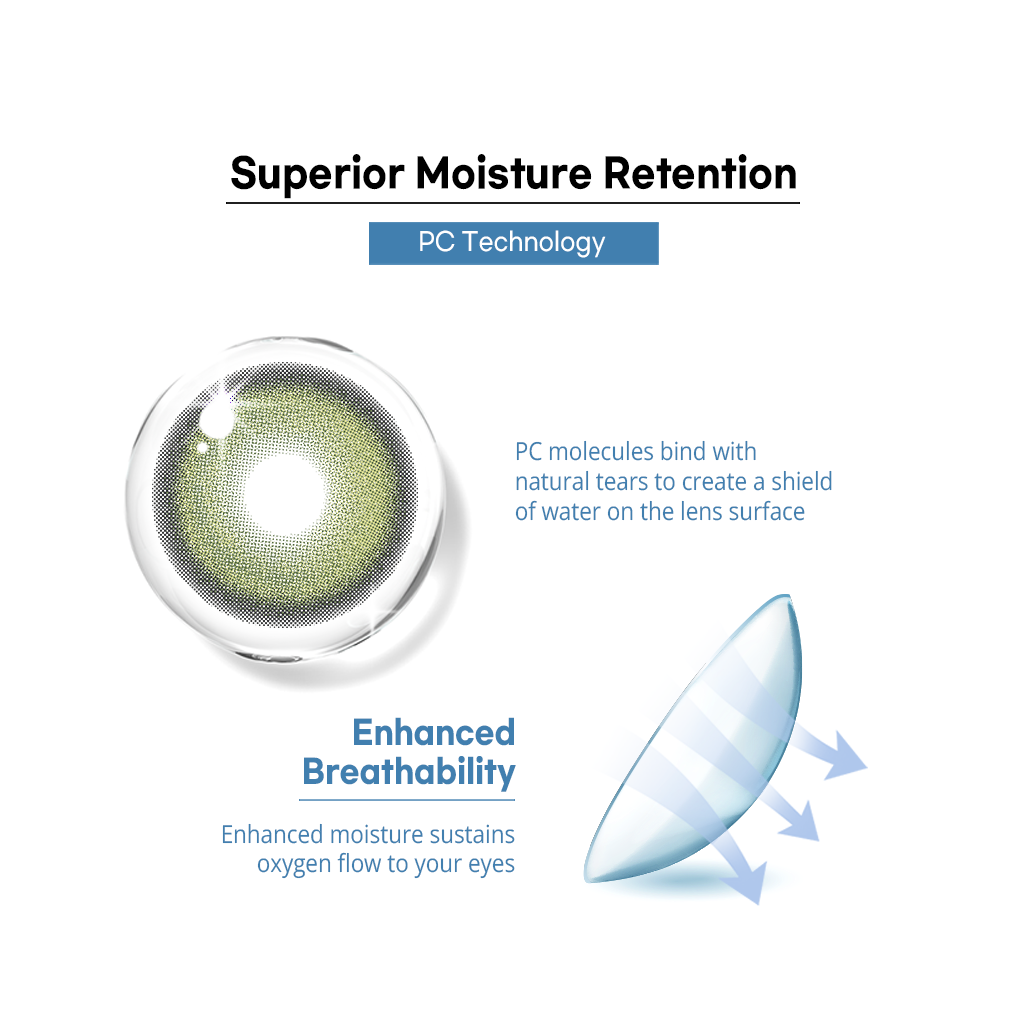 Superior Moisture Retention

PC Technology

PC molecules bind with natural tears to create a shield of water on the lens surface

Enhanced Breathability

Enhanced moisture sustains oxygen flow to your eyes